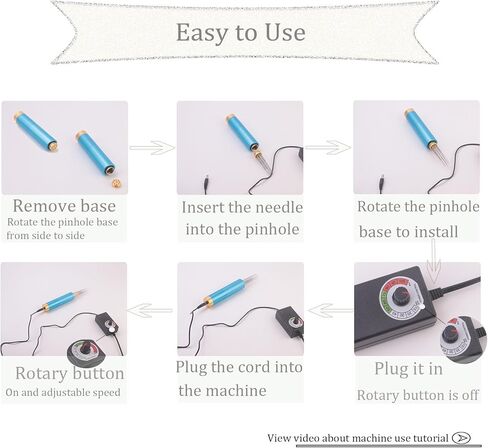 Easy to Use

Remove base
Rotate the pinhole base from side to side

Insert the needle into the pinhole

Rotate the pinhole base to install

Plug it in
Rotary button is off

Plug the cord into the machine

Rotary button
On and adjustable speed

View video about machine use tutorial